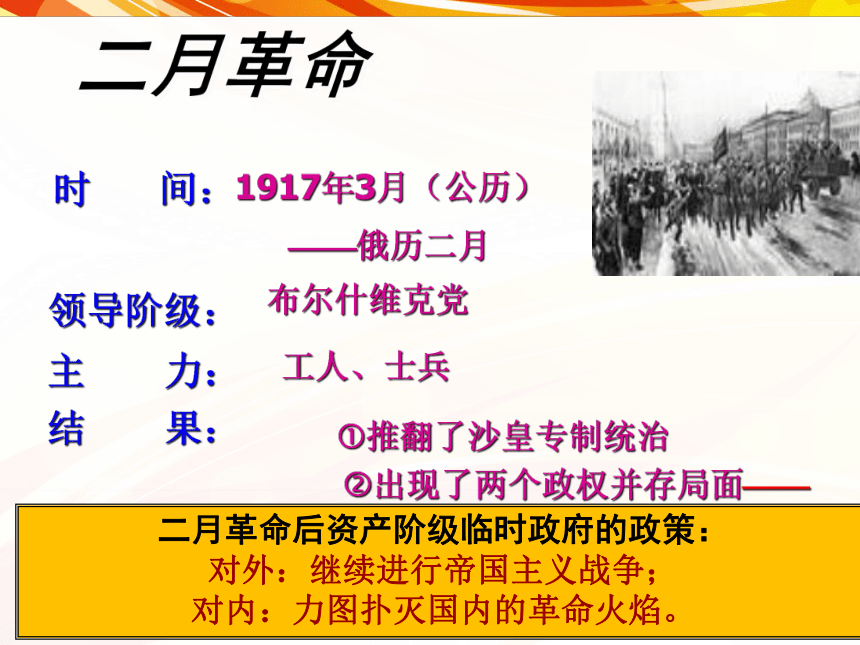 二月革命

时　　间：1917年3月（公历）

——俄历二月

领导阶级：布尔什维克党

主　　力：工人、士兵

结　　果：①推翻了沙皇专制统治

②出现了两个政权并存局面——

二月革命后资产阶级临时政府的政策：
对外：继续进行帝国主义战争；
对内：力图扑灭国内的革命火焰。